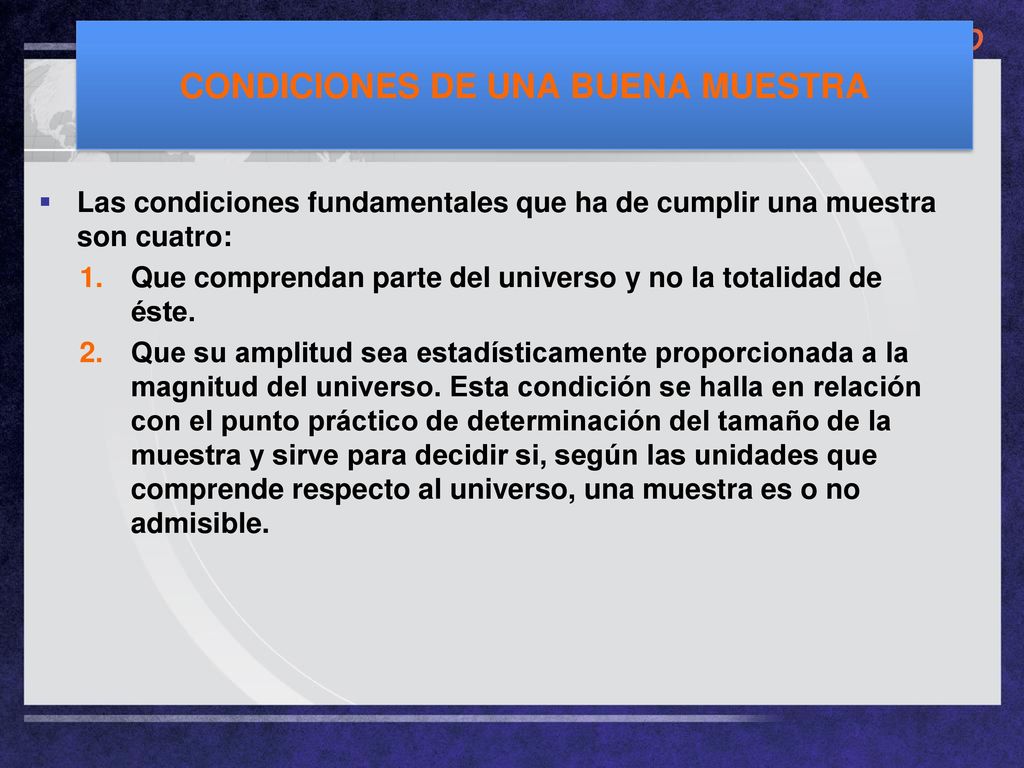 CONDICIONES DE UNA BUENA MUESTRA

Las condiciones fundamentales que ha de cumplir una muestra son cuatro:

1. Que comprendan parte del universo y no la totalidad de éste.
2. Que su amplitud sea estadísticamente proporcionada a la magnitud del universo. Esta condición se halla en relación con el punto práctico de determinación del tamaño de la muestra y sirve para decidir si, según las unidades que comprende respecto al universo, una muestra es o no admisible.